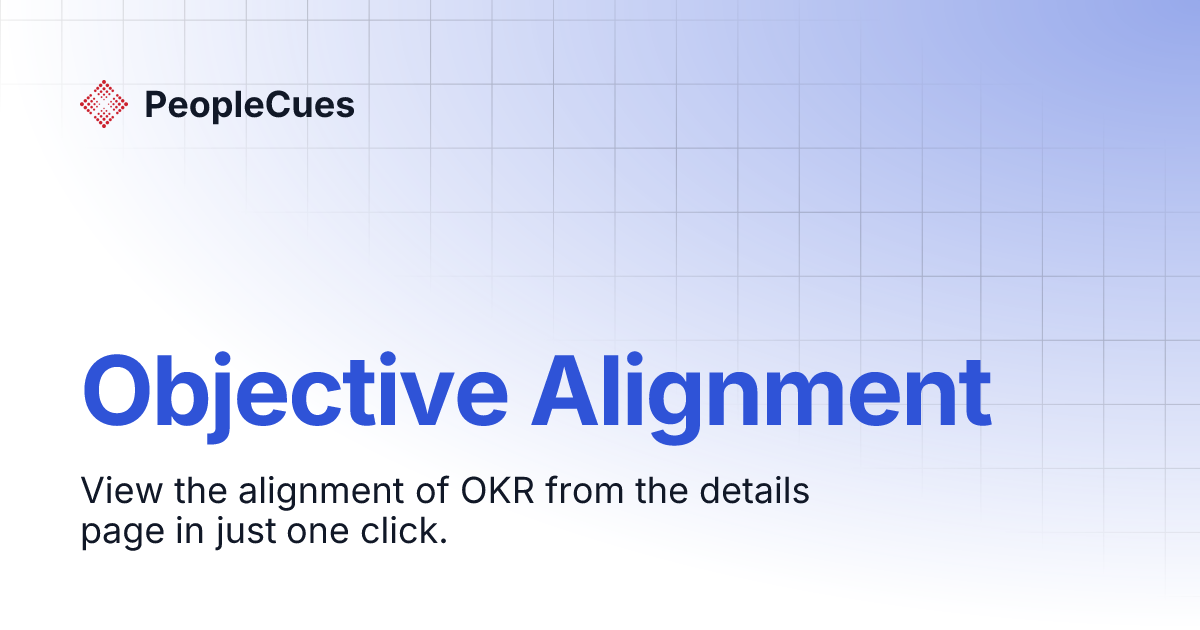 PeopleCues

Objective Alignment

View the alignment of OKR from the details page in just one click.